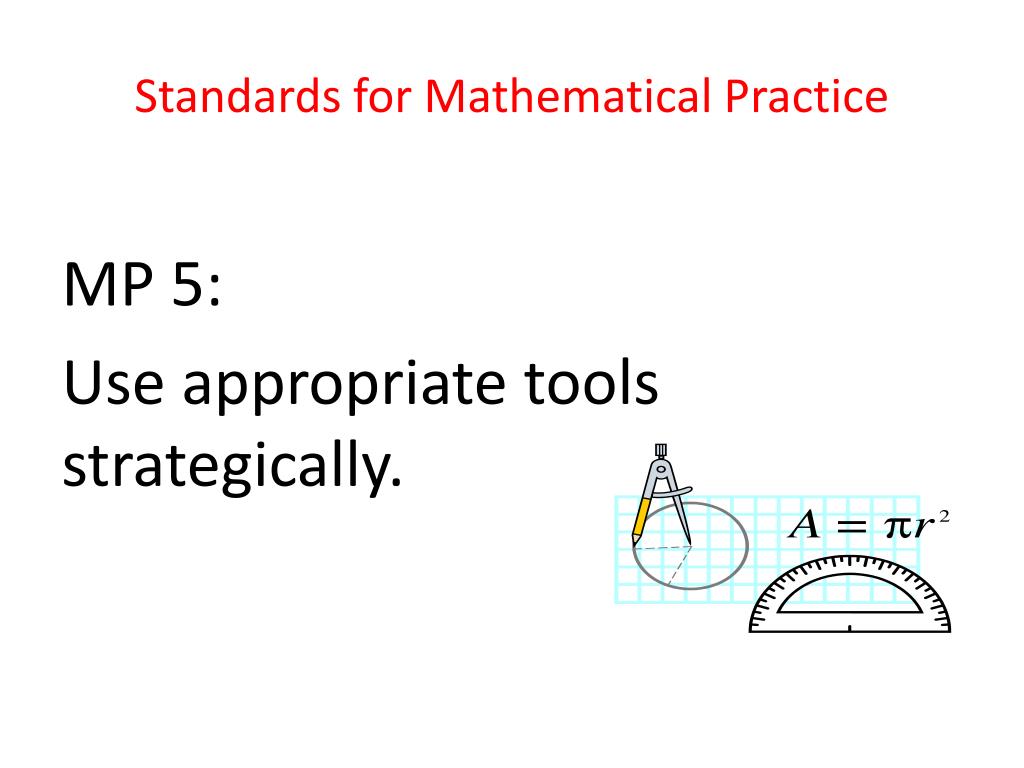 Standards for Mathematical Practice

MP 5:

Use appropriate tools strategically.

$A = \pi r^2$